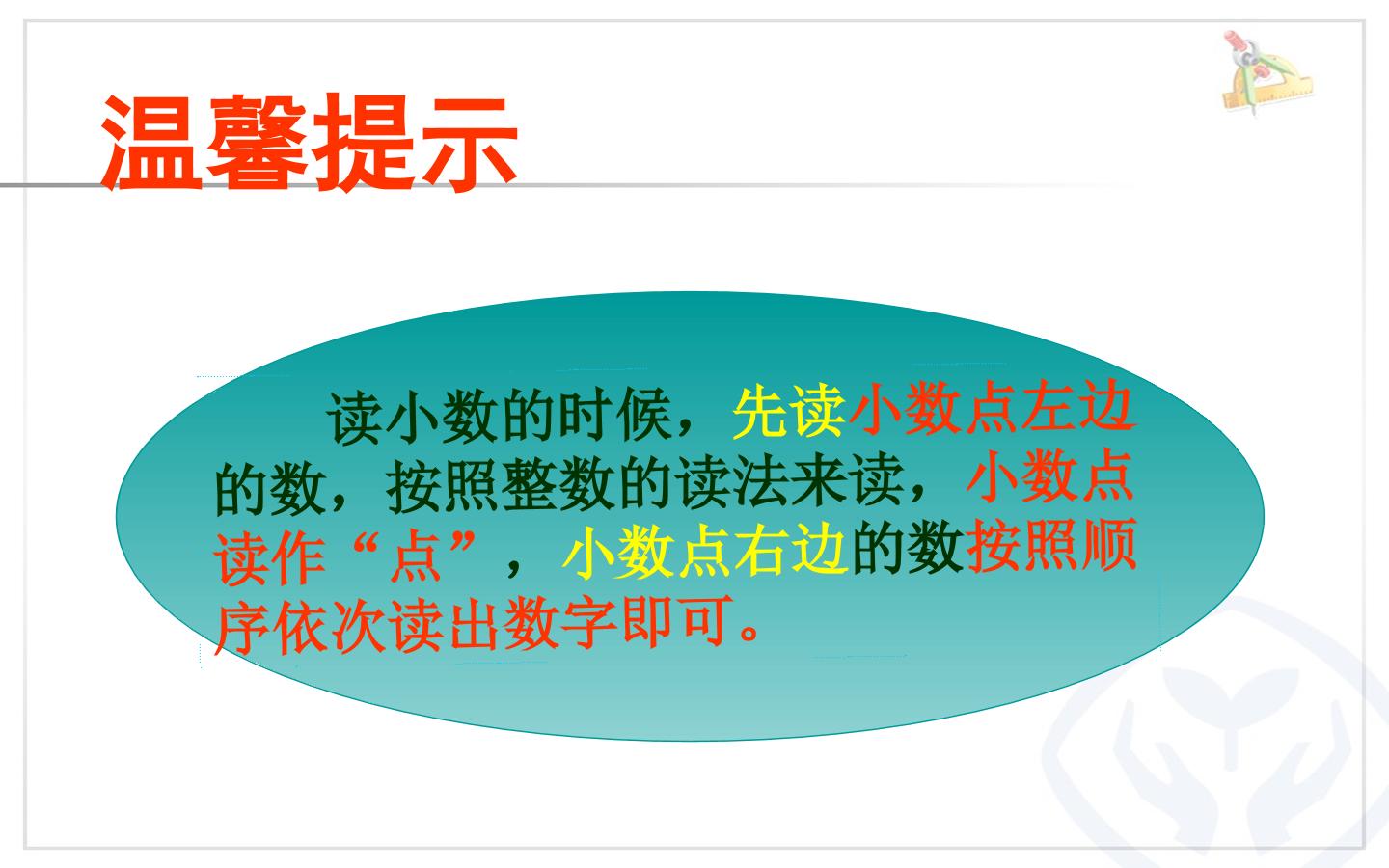 温馨提示

读小数的时候，先读小数点左边的数，按照整数的读法来读，小数点读作“点”，小数点右边的数按照顺序依次读出数字即可。